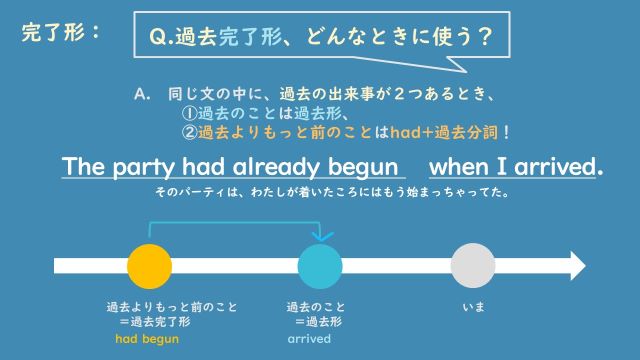 完了形：

Q.過去完了形、どんなときに使う？

A.　同じ文の中に、過去の出来事が２つあるとき、
①過去のことは過去形、
②過去よりもっと前のことはhad+過去分詞！

The party had already begun　when I arrived.

そのパーティは、わたしが着いたころにはもう始まっちゃってた。

過去よりもっと前のこと
＝過去完了形
had begun

過去のこと
＝過去形
arrived

いま